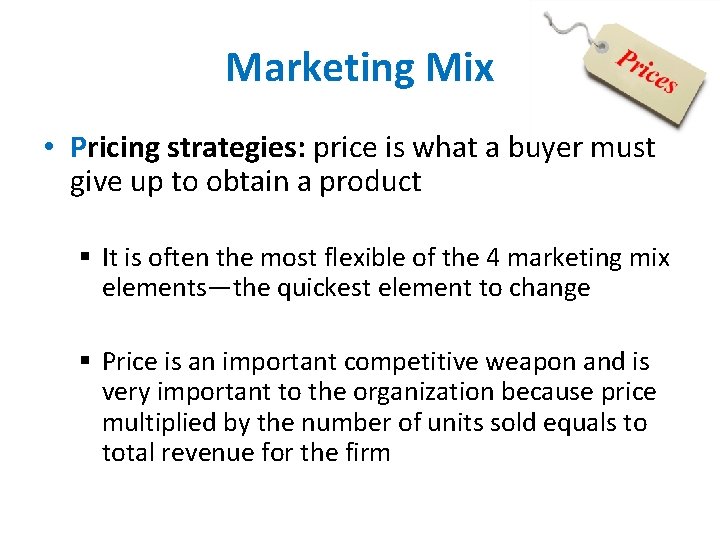 Marketing Mix

Prices

• Pricing strategies: price is what a buyer must give up to obtain a product

▪ It is often the most flexible of the 4 marketing mix elements—the quickest element to change

▪ Price is an important competitive weapon and is very important to the organization because price multiplied by the number of units sold equals to total revenue for the firm